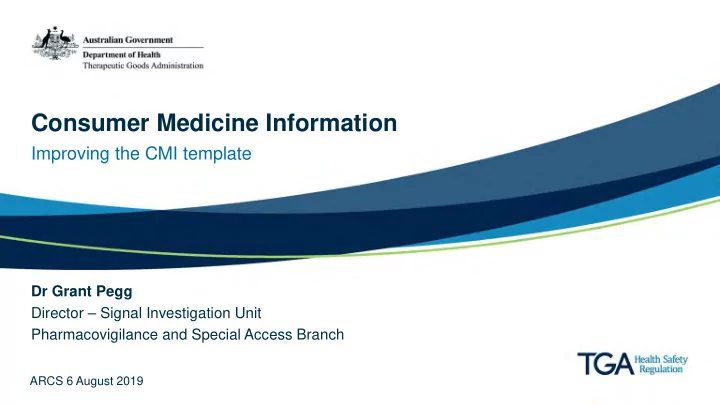 Australian Government
Department of Health
Therapeutic Goods Administration

Consumer Medicine Information

Improving the CMI template

Dr Grant Pegg
Director – Signal Investigation Unit
Pharmacovigilance and Special Access Branch

ARCS 6 August 2019

TGA Health Safety Regulation